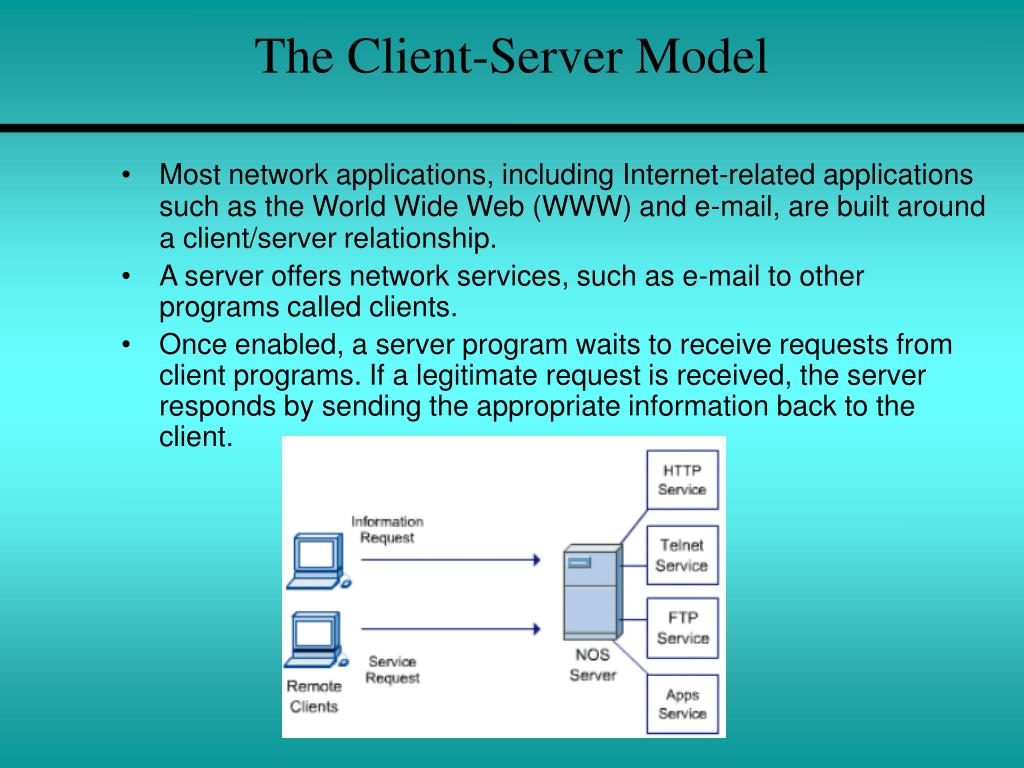 The Client-Server Model

• Most network applications, including Internet-related applications such as the World Wide Web (WWW) and e-mail, are built around a client/server relationship.
• A server offers network services, such as e-mail to other programs called clients.
• Once enabled, a server program waits to receive requests from client programs. If a legitimate request is received, the server responds by sending the appropriate information back to the client.

Information Request

Service Request

Remote Clients

NOS Server

HTTP Service

Telnet Service

FTP Service

Apps Service